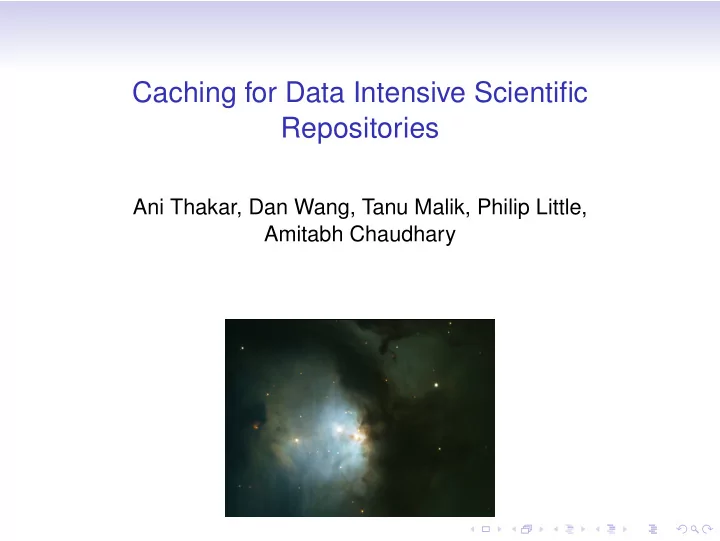 Caching for Data Intensive Scientific Repositories

Ani Thakar, Dan Wang, Tanu Malik, Philip Little, Amitabh Chaudhary